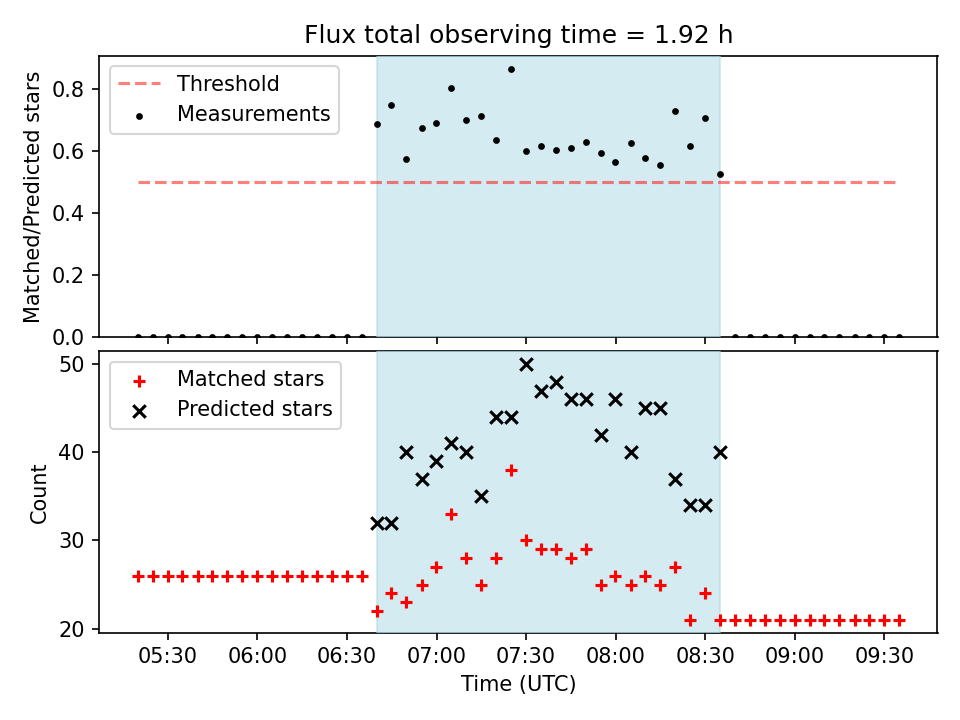 Flux total observing time = 1.92 h

Threshold
Measurements

Matched/Predicted stars

0.8
0.6
0.4
0.2
0.0

Matched stars
Predicted stars

Count

50
40
30
20

05:30
06:00
06:30
07:00
07:30
08:00
08:30
09:00
09:30

Time (UTC)